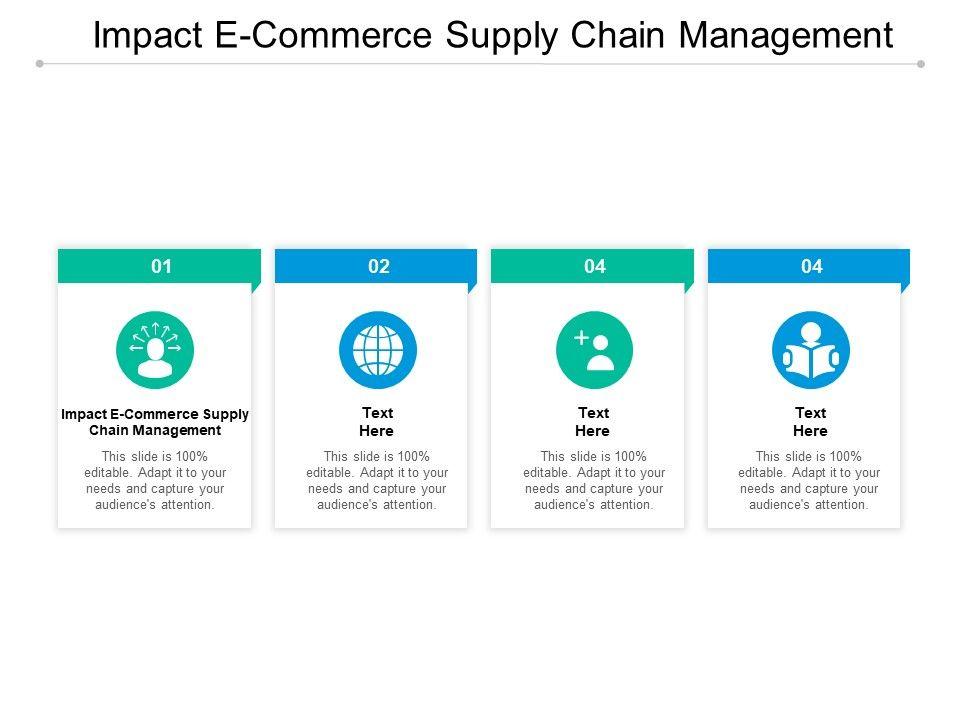 Impact E-Commerce Supply Chain Management

01

Impact E-Commerce Supply Chain Management

This slide is 100% editable. Adapt it to your needs and capture your audience's attention.

02

Text Here

This slide is 100% editable. Adapt it to your needs and capture your audience's attention.

04

Text Here

This slide is 100% editable. Adapt it to your needs and capture your audience's attention.

04

Text Here

This slide is 100% editable. Adapt it to your needs and capture your audience's attention.